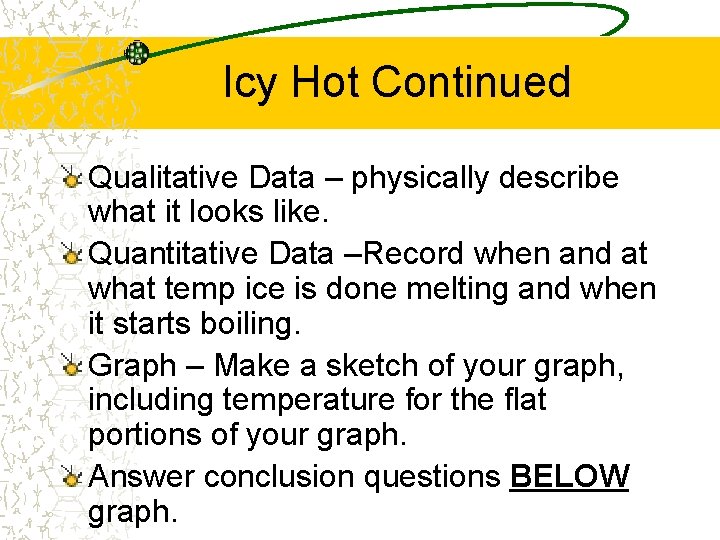 Icy Hot Continued

Qualitative Data – physically describe what it looks like.

Quantitative Data –Record when and at what temp ice is done melting and when it starts boiling.

Graph – Make a sketch of your graph, including temperature for the flat portions of your graph.

Answer conclusion questions BELOW graph.